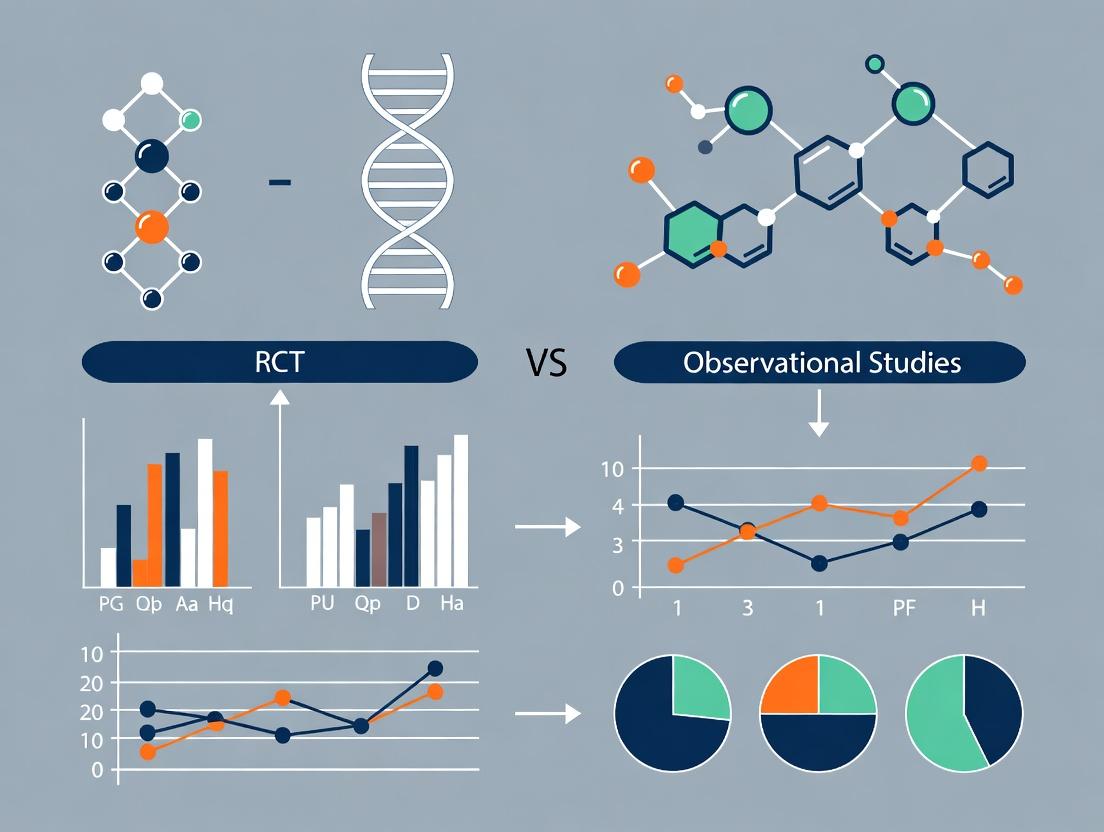 RCT

VS

Observational Studies

PG Qp Aa Hq

PU Qp D Ha

10
4
3
0

1 3 1 PF H

10
20
20
10
0